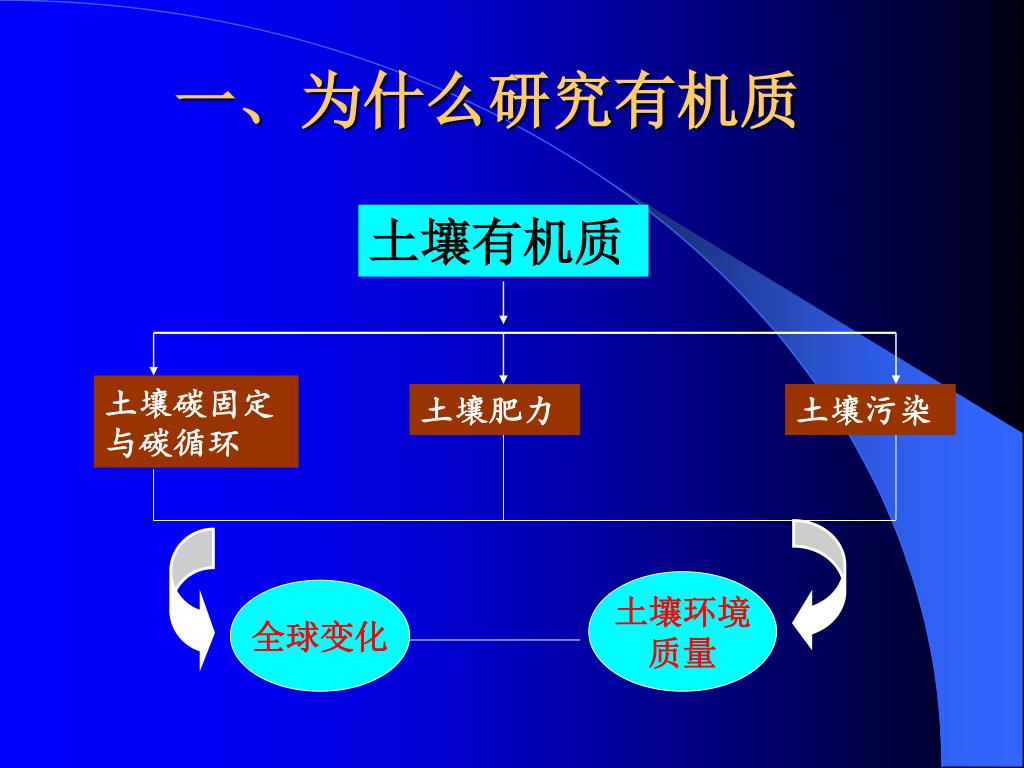 一、为什么研究有机质

土壤有机质

土壤碳固定与碳循环

土壤肥力

土壤污染

全球变化

土壤环境质量